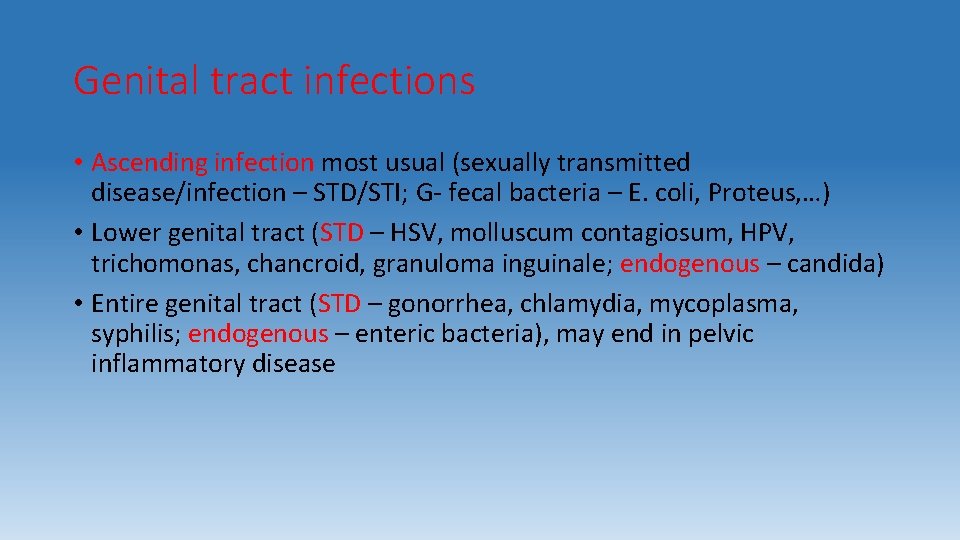 Genital tract infections

• Ascending infection most usual (sexually transmitted disease/infection – STD/STI; G- fecal bacteria – E. coli, Proteus,…)
• Lower genital tract (STD – HSV, molluscum contagiosum, HPV, trichomonas, chancroid, granuloma inguinale; endogenous – candida)
• Entire genital tract (STD – gonorrhea, chlamydia, mycoplasma, syphilis; endogenous – enteric bacteria), may end in pelvic inflammatory disease